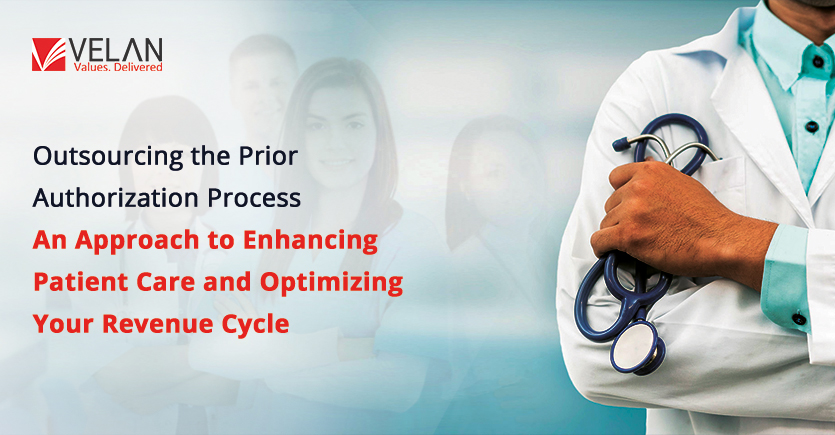 VELAN
Values. Delivered

Outsourcing the Prior Authorization Process
An Approach to Enhancing Patient Care and Optimizing Your Revenue Cycle